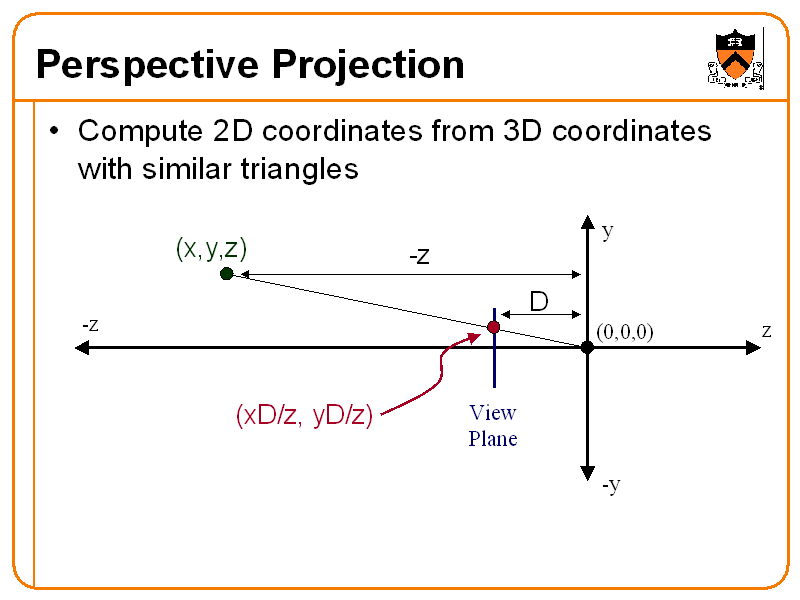 Perspective Projection

• Compute 2D coordinates from 3D coordinates with similar triangles

(x,y,z)

-z

y

D

-z

(0,0,0)

z

(xD/z, yD/z)

View Plane

-y